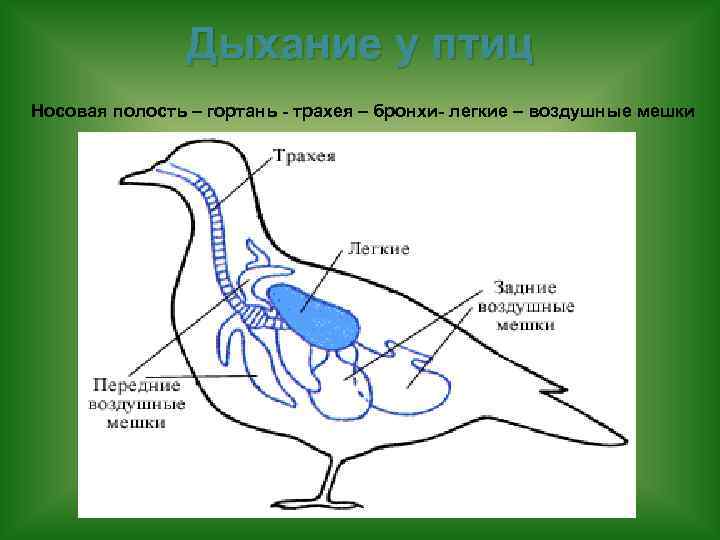 Дыхание у птиц

Носовая полость – гортань - трахея – бронхи- легкие – воздушные мешки

Трахея

Легкие

Задние воздушные мешки

Передние воздушные мешки